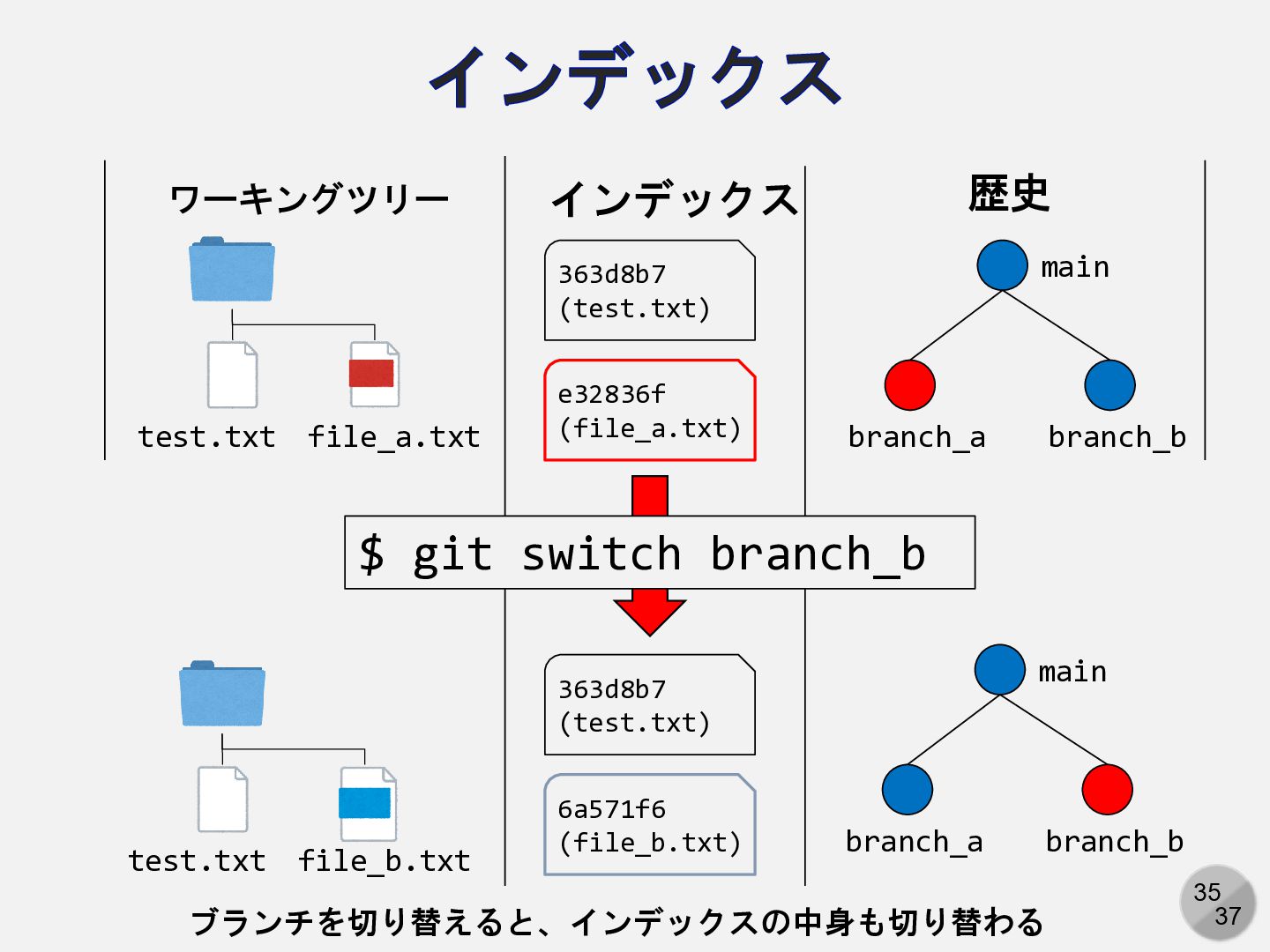 インデックス

ワーキングツリー

test.txt file_a.txt

インデックス

363d8b7
(test.txt)

e32836f
(file_a.txt)

歴史

main

branch_a branch_b

$ git switch branch_b

test.txt file_b.txt

363d8b7
(test.txt)

6a571f6
(file_b.txt)

main

branch_a branch_b

ブランチを切り替えると、インデックスの中身も切り替わる

35
37